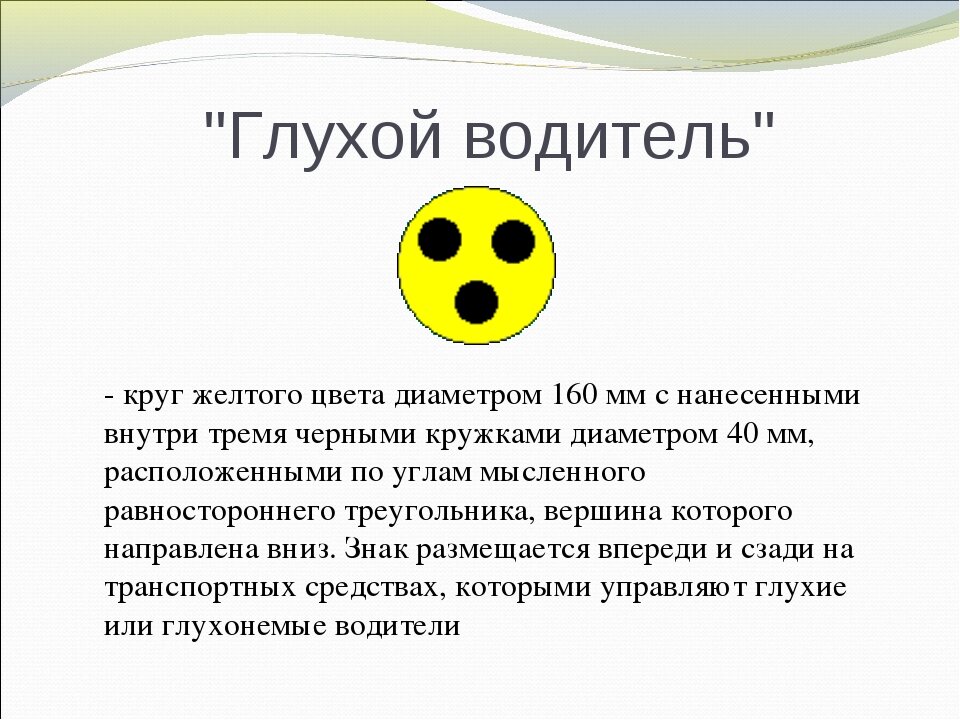 "Глухой водитель"

- круг желтого цвета диаметром 160 мм с нанесенными внутри тремя черными кружками диаметром 40 мм, расположенными по углам мысленного равностороннего треугольника, вершина которого направлена вниз. Знак размещается впереди и сзади на транспортных средствах, которыми управляют глухие или глухонемые водители